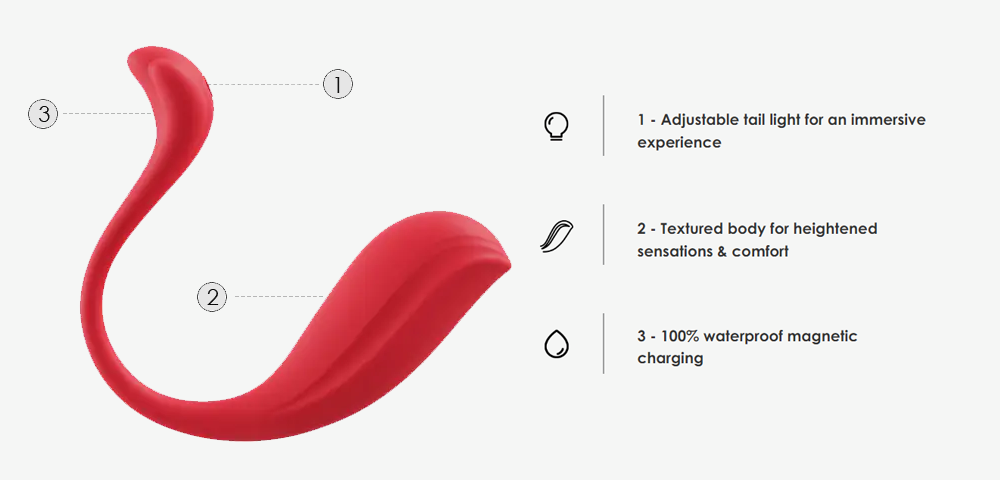 3

1

2

1 - Adjustable tail light for an immersive experience

2 - Textured body for heightened sensations & comfort

3 - 100% waterproof magnetic charging